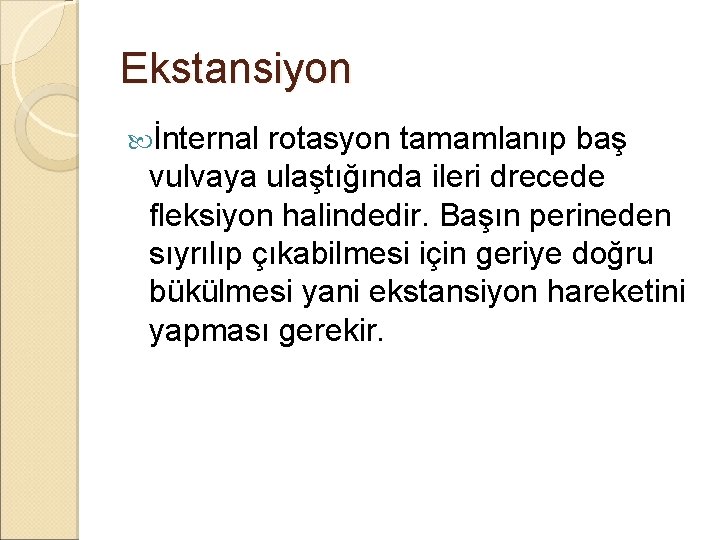 Ekstansiyon

İnternal rotasyon tamamlanıp baş vulvaya ulaştığında ileri drecede fleksiyon halindedir. Başın perineden sıyrılıp çıkabilmesi için geriye doğru bükülmesi yani ekstansiyon hareketini yapması gerekir.